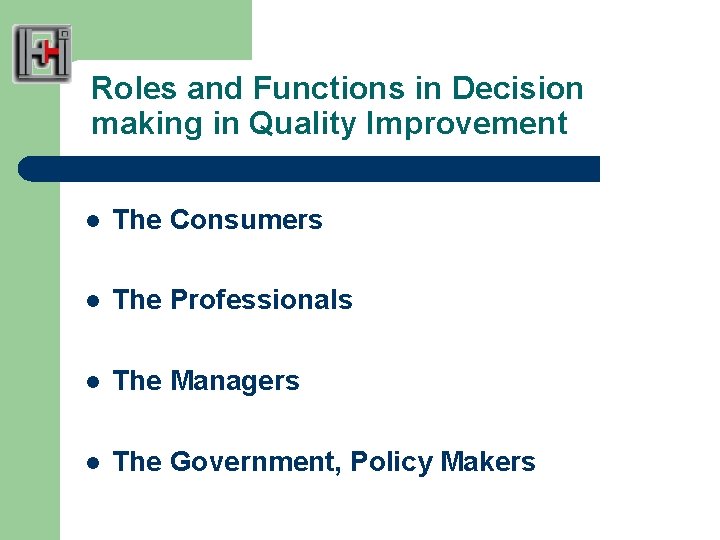 Roles and Functions in Decision making in Quality Improvement

- The Consumers
- The Professionals
- The Managers
- The Government, Policy Makers